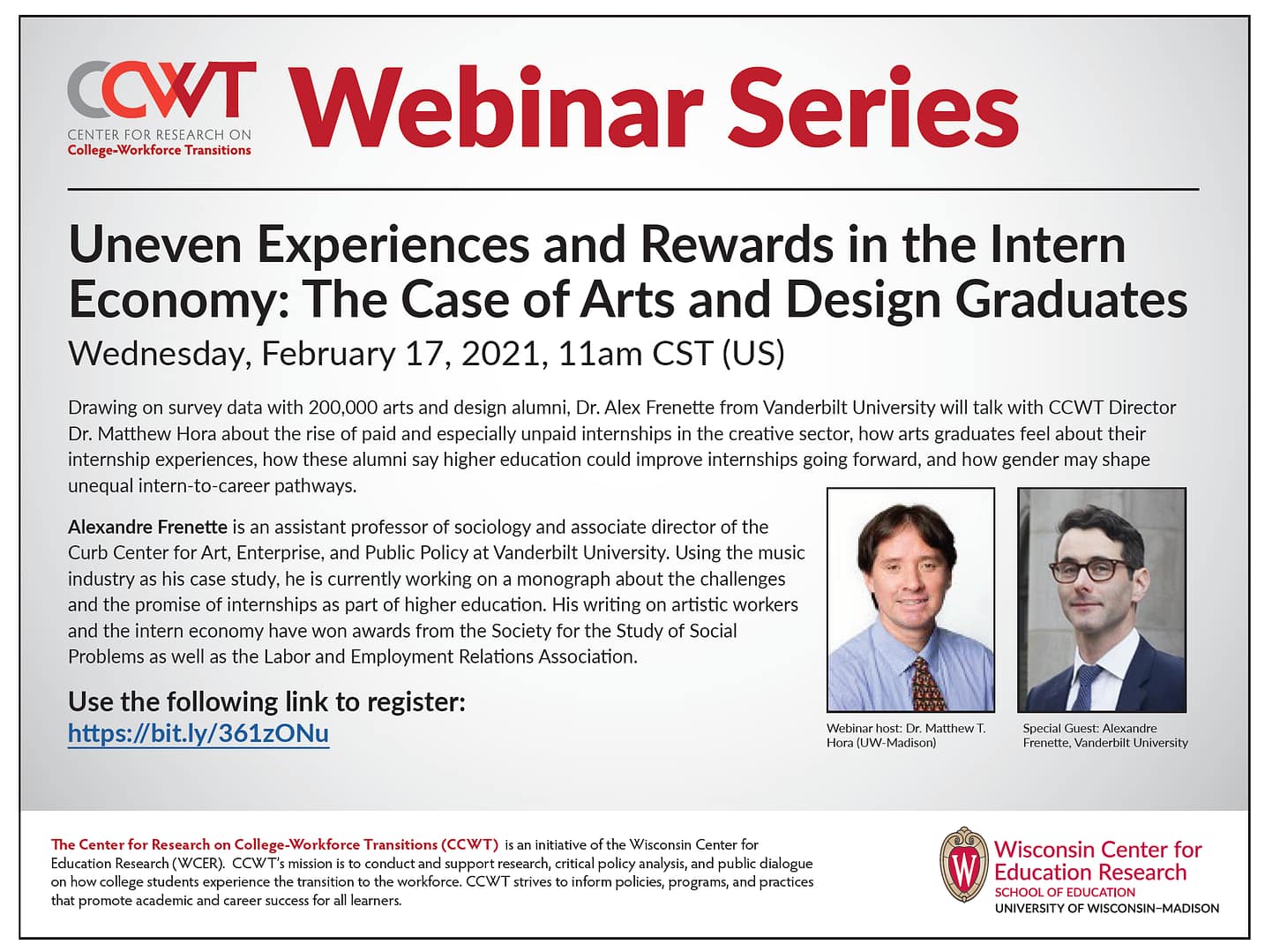 CCWT CENTER FOR RESEARCH ON College-Workforce Transitions

Webinar Series

Uneven Experiences and Rewards in the Intern Economy: The Case of Arts and Design Graduates

Wednesday, February 17, 2021, 11am CST (US)

Drawing on survey data with 200,000 arts and design alumni, Dr. Alex Frenette from Vanderbilt University will talk with CCWT Director Dr. Matthew Hora about the rise of paid and especially unpaid internships in the creative sector, how arts graduates feel about their internship experiences, how these alumni say higher education could improve internships going forward, and how gender may shape unequal intern-to-career pathways.

Alexandre Frenette is an assistant professor of sociology and associate director of the Curb Center for Art, Enterprise, and Public Policy at Vanderbilt University. Using the music industry as his case study, he is currently working on a monograph about the challenges and the promise of internships as part of higher education. His writing on artistic workers and the intern economy have won awards from the Society for the Study of Social Problems as well as the Labor and Employment Relations Association.

Use the following link to register:
https://bit.ly/361zONu

Webinar host: Dr. Matthew T. Hora (UW-Madison)

Special Guest: Alexandre Frenette, Vanderbilt University

The Center for Research on College-Workforce Transitions (CCWT) is an initiative of the Wisconsin Center for Education Research (WCER). CCWT's mission is to conduct and support research, critical policy analysis, and public dialogue on how college students experience the transition to the workforce. CCWT strives to inform policies, programs, and practices that promote academic and career success for all learners.

W

Wisconsin Center for Education Research
SCHOOL OF EDUCATION
UNIVERSITY OF WISCONSIN–MADISON